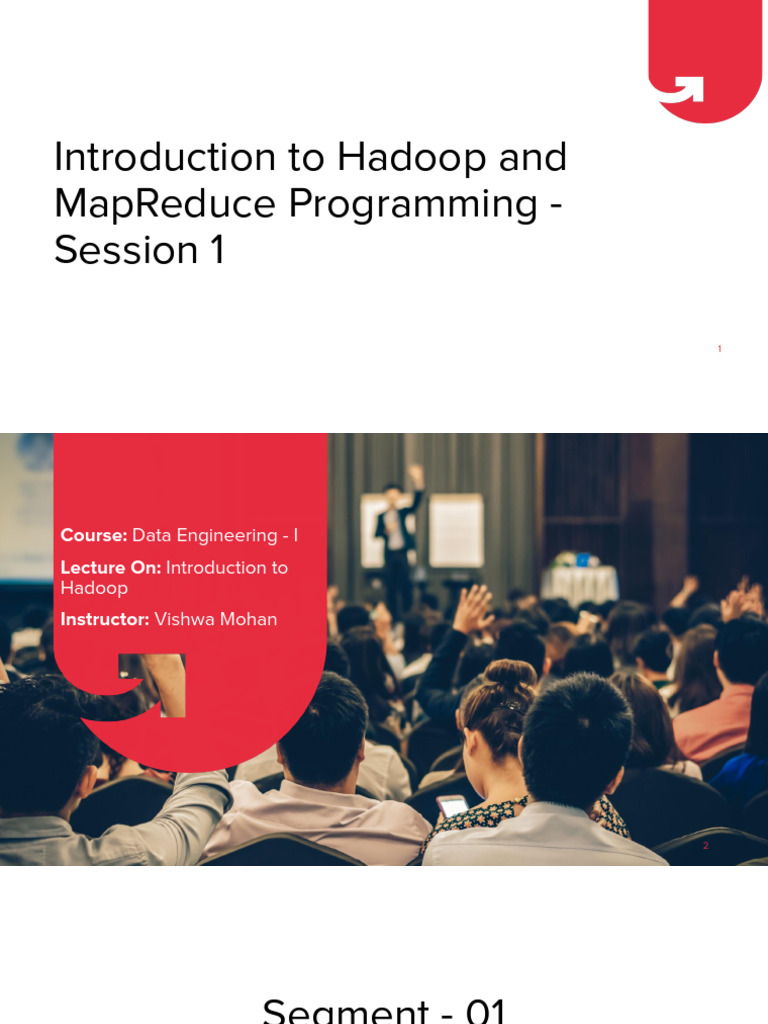 Introduction to Hadoop and MapReduce Programming - Session 1

1

Course: Data Engineering - I

Lecture On: Introduction to Hadoop

Instructor: Vishwa Mohan

2

Segment - 01